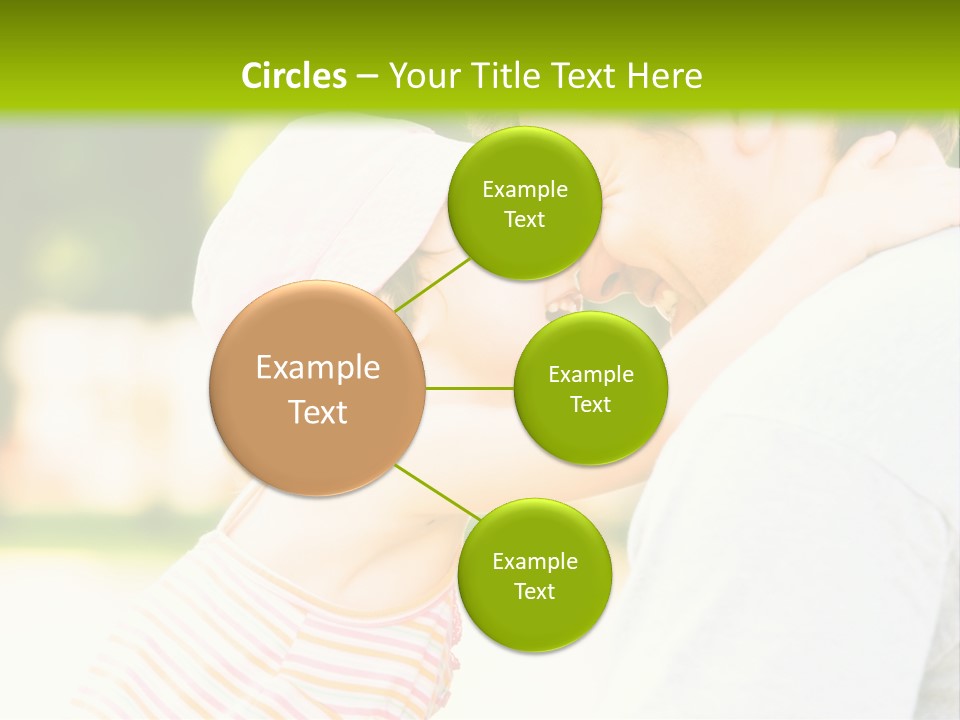 Circles – Your Title Text Here

Example Text

Example Text

Example Text

Example Text